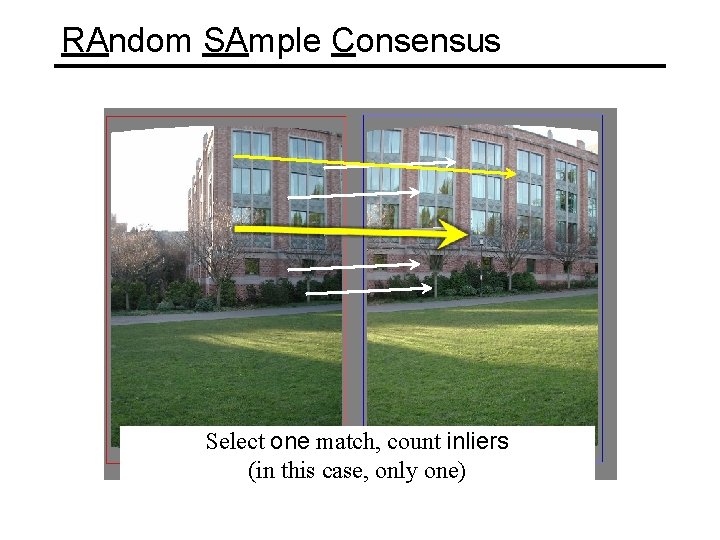 RAndom SAmple Consensus

Select one match, count inliers
(in this case, only one)